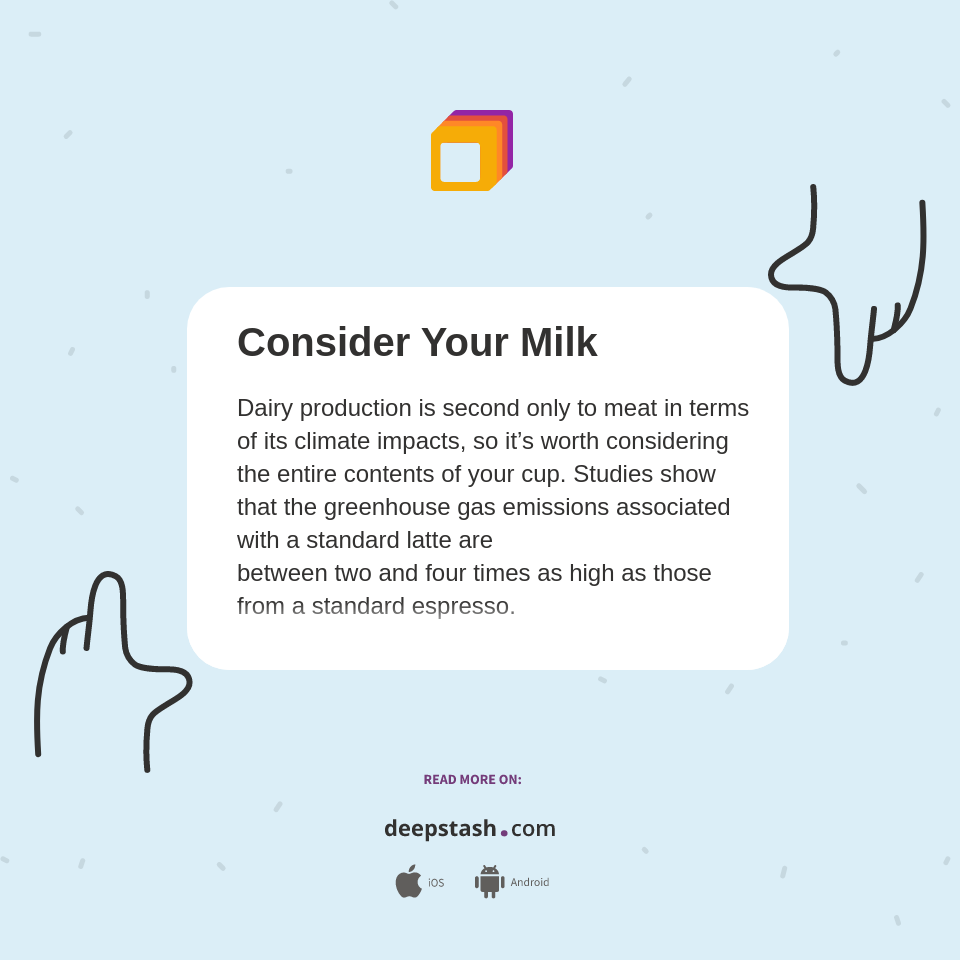 Consider Your Milk

Dairy production is second only to meat in terms of its climate impacts, so it’s worth considering the entire contents of your cup. Studies show that the greenhouse gas emissions associated with a standard latte are
between two and four times as high as those from a standard espresso.

READ MORE ON:

deepstash.com

iOS Android